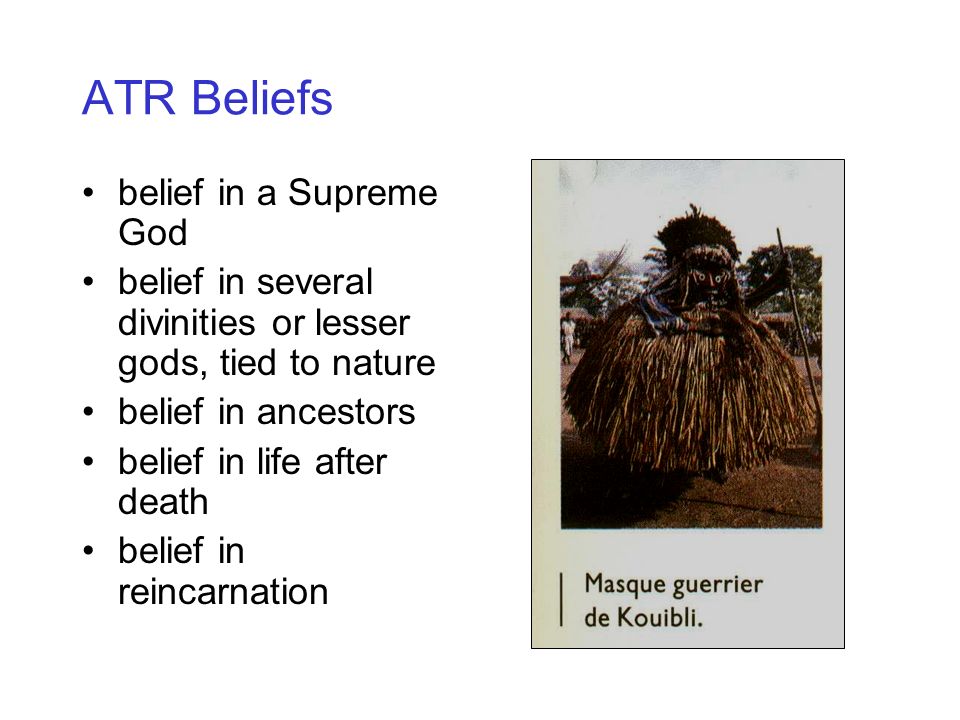 ATR Beliefs

• belief in a Supreme God
• belief in several divinities or lesser gods, tied to nature
• belief in ancestors
• belief in life after death
• belief in reincarnation

Masque guerrier de Kouibli.